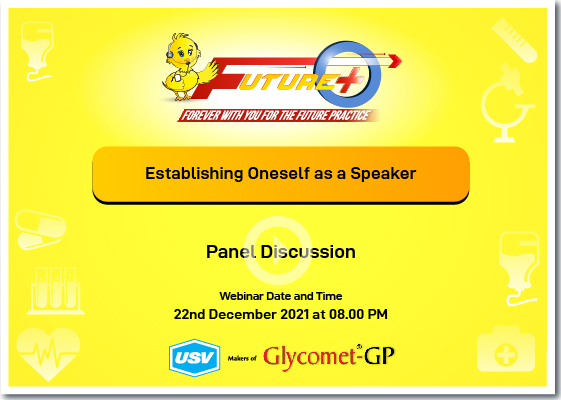 FUTURE+

FOREVER WITH YOU FOR THE FUTURE PRACTICE

Establishing Oneself as a Speaker

Panel Discussion

Webinar Date and Time
22nd December 2021 at 08.00 PM

USV Makers of Glycomet®-GP